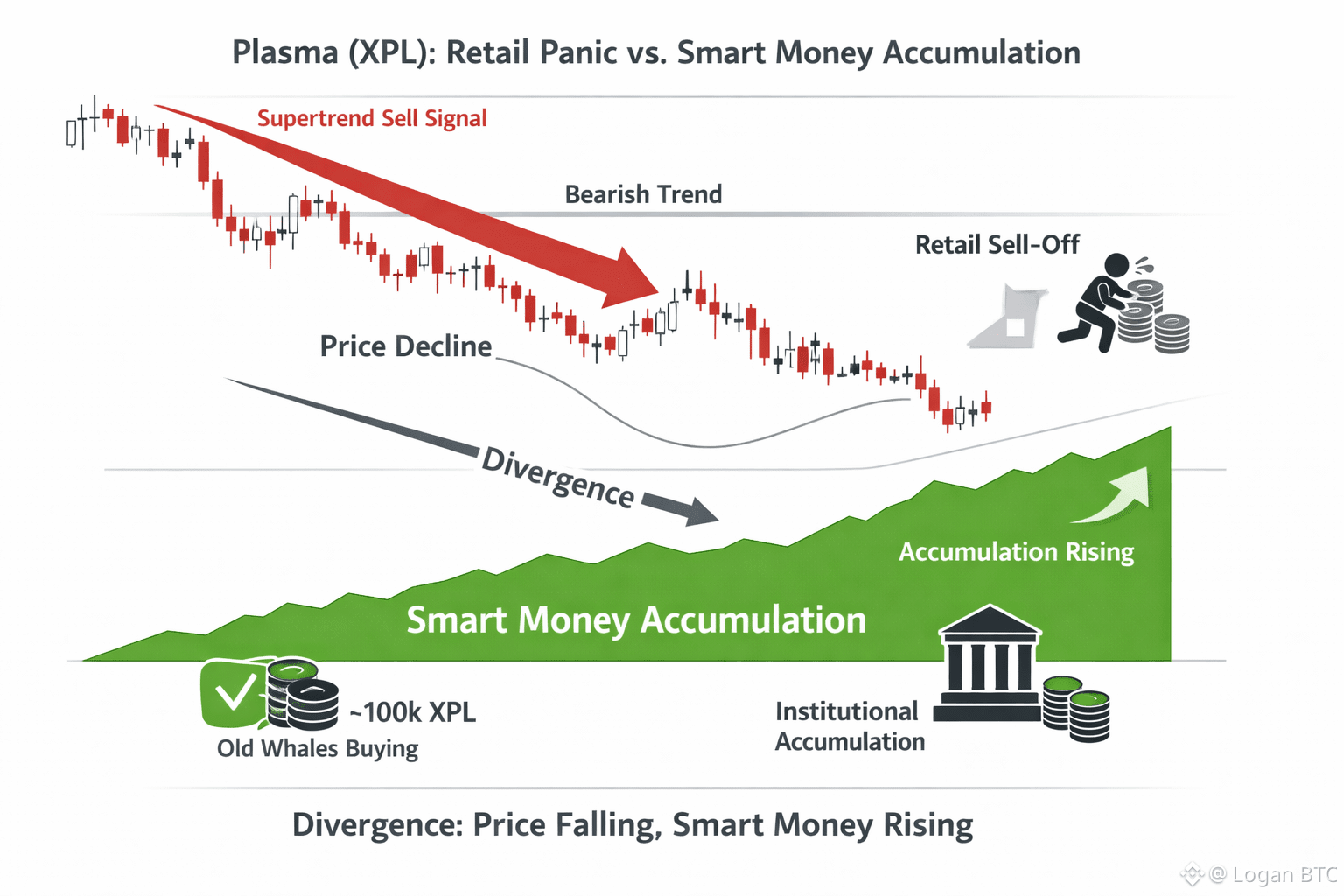 Plasma (XPL): Retail Panic vs. Smart Money Accumulation

Supertrend Sell Signal

Bearish Trend

Retail Sell-Off

Price Decline

Divergence

Accumulation Rising

Smart Money Accumulation

~100k XPL

Old Whales Buying

Institutional Accumulation

Divergence: Price Falling, Smart Money Rising

@ Logan BTC